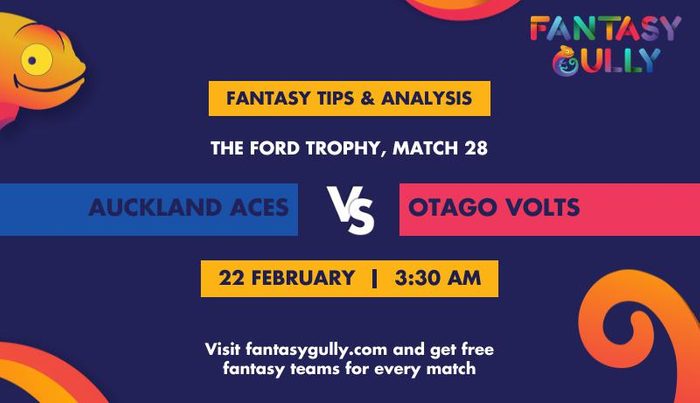 FANTASY GULLY

FANTASY TIPS & ANALYSIS

THE FORD TROPHY, MATCH 28

AUCKLAND ACES

VS

OTAGO VOLTS

22 FEBRUARY | 3:30 AM

Visit fantasygully.com and get free fantasy teams for every match